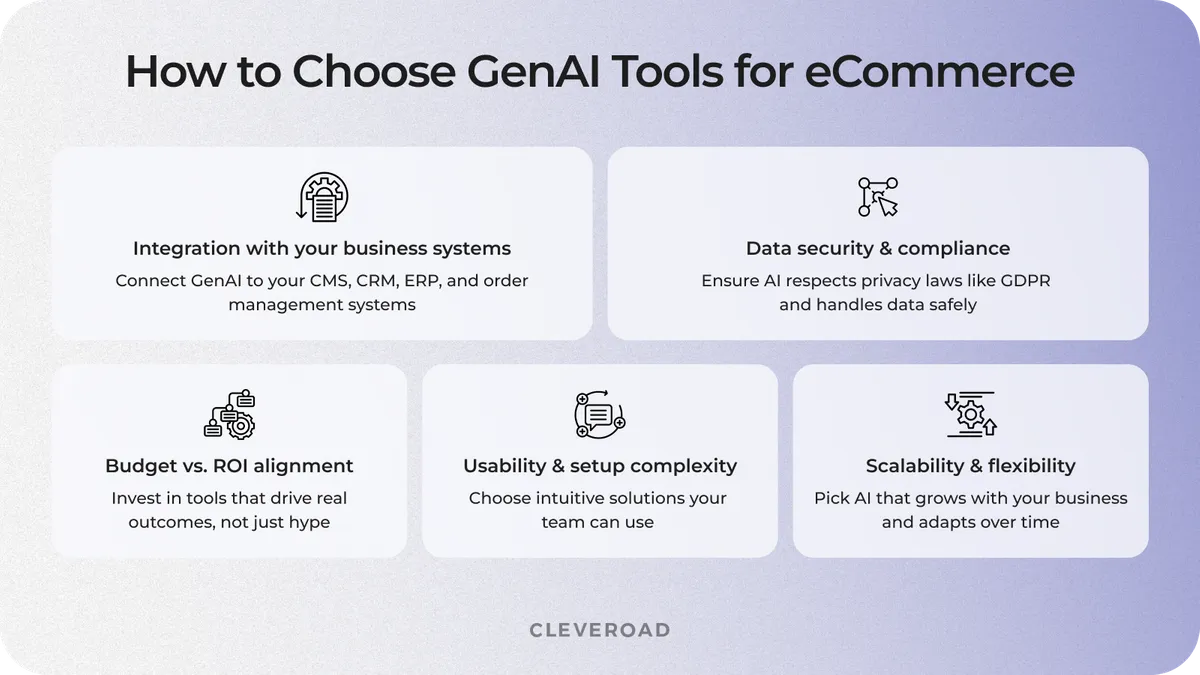 How to Choose GenAI Tools for eCommerce

Integration with your business systems
Connect GenAI to your CMS, CRM, ERP, and order management systems

Data security & compliance
Ensure AI respects privacy laws like GDPR and handles data safely

Budget vs. ROI alignment
Invest in tools that drive real outcomes, not just hype

Usability & setup complexity
Choose intuitive solutions your team can use

Scalability & flexibility
Pick AI that grows with your business and adapts over time

CLEVEROAD